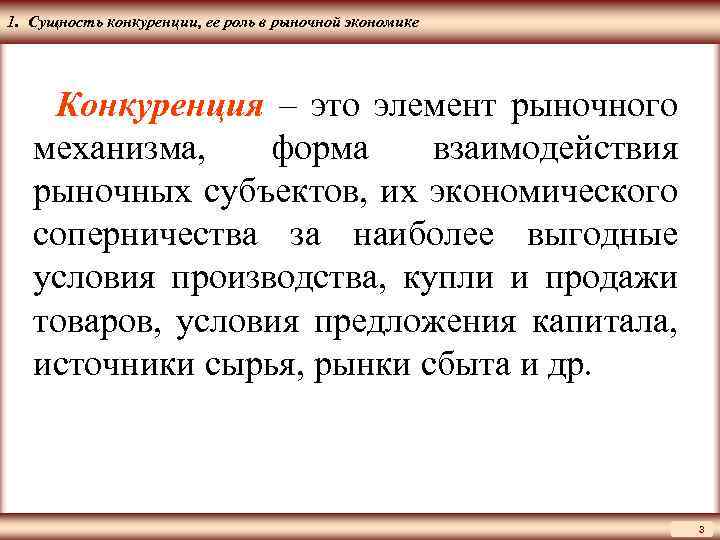 1. Сущность конкуренции, ее роль в рыночной экономике

Конкуренция – это элемент рыночного механизма, форма взаимодействия рыночных субъектов, их экономического соперничества за наиболее выгодные условия производства, купли и продажи товаров, условия предложения капитала, источники сырья, рынки сбыта и др.

3